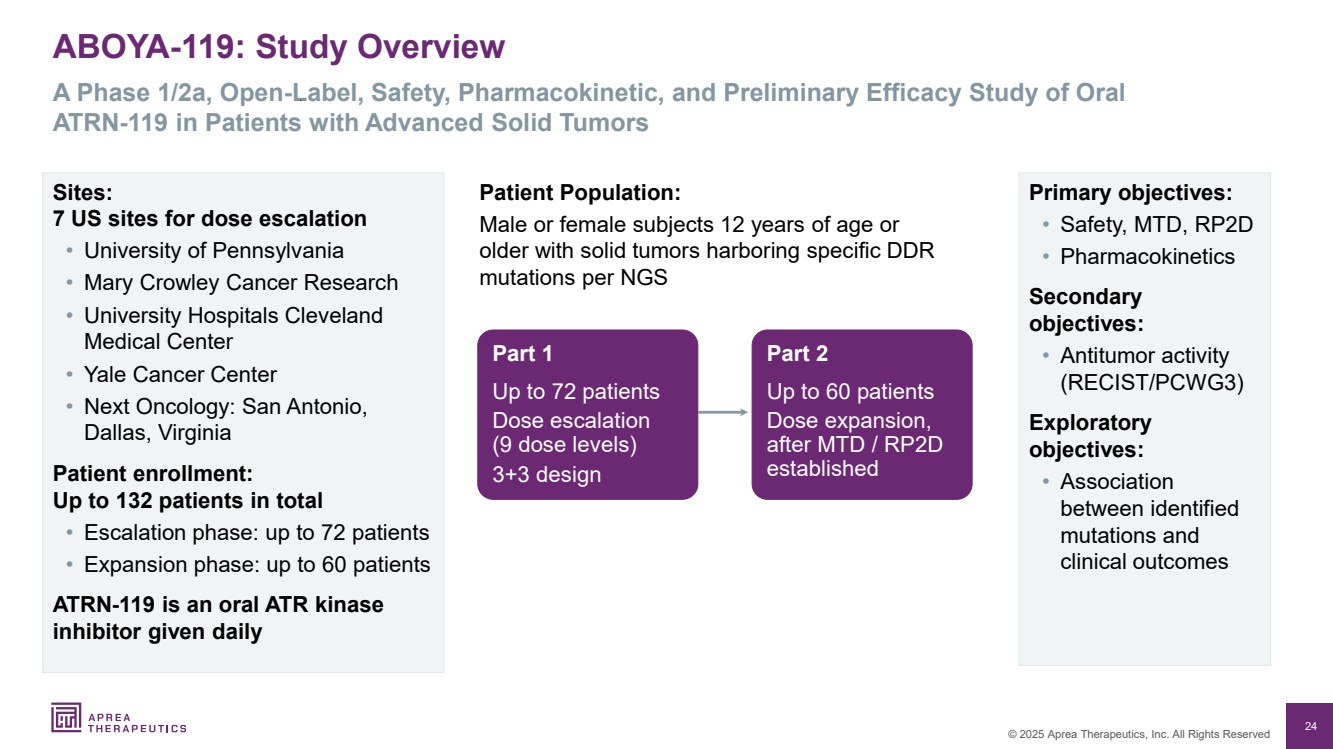 ABOYA-119: Study Overview

A Phase 1/2a, Open-Label, Safety, Pharmacokinetic, and Preliminary Efficacy Study of Oral ATRN-119 in Patients with Advanced Solid Tumors

Sites:
7 US sites for dose escalation
• University of Pennsylvania
• Mary Crowley Cancer Research
• University Hospitals Cleveland Medical Center
• Yale Cancer Center
• Next Oncology: San Antonio, Dallas, Virginia

Patient enrollment:
Up to 132 patients in total
• Escalation phase: up to 72 patients
• Expansion phase: up to 60 patients

ATRN-119 is an oral ATR kinase inhibitor given daily

Patient Population:
Male or female subjects 12 years of age or older with solid tumors harboring specific DDR mutations per NGS

Part 1
Up to 72 patients
Dose escalation (9 dose levels)
3+3 design

Part 2
Up to 60 patients
Dose expansion, after MTD / RP2D established

Primary objectives:
• Safety, MTD, RP2D
• Pharmacokinetics

Secondary objectives:
• Antitumor activity (RECIST/PCWG3)

Exploratory objectives:
• Association between identified mutations and clinical outcomes

APREA THERAPEUTICS

© 2025 Aprea Therapeutics, Inc. All Rights Reserved

24